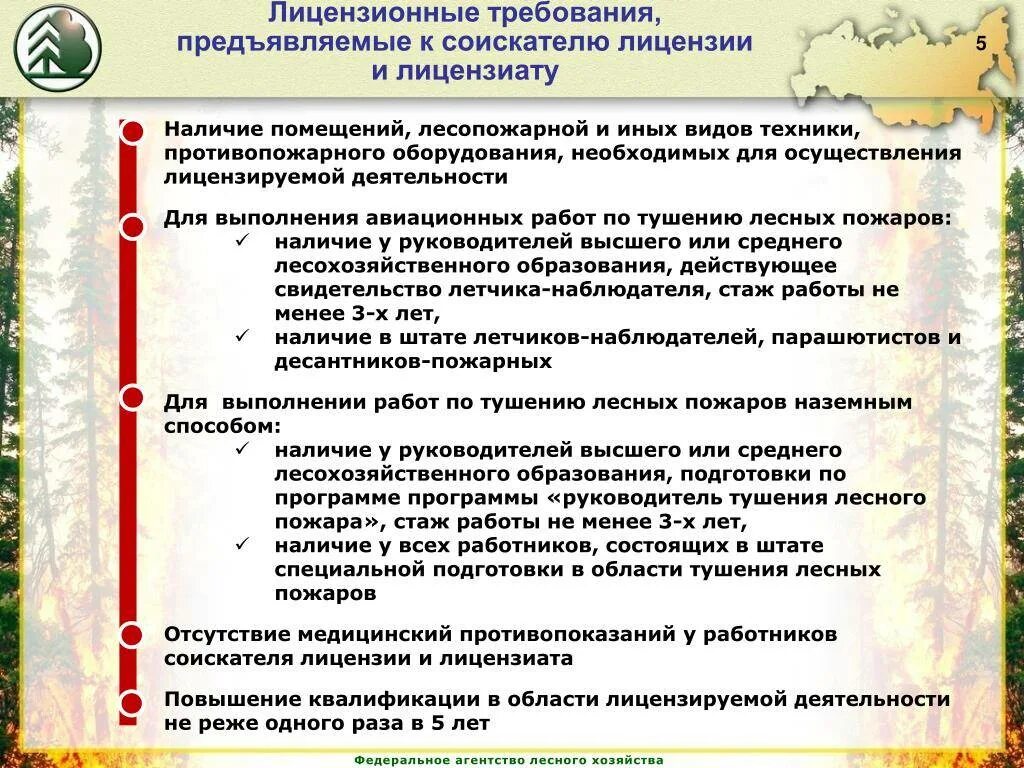 Лицензионные требования, предъявляемые к соискателю лицензии и лицензиату

5

Наличие помещений, лесопожарной и иных видов техники, противопожарного оборудования, необходимых для осуществления лицензируемой деятельности

Для выполнения авиационных работ по тушению лесных пожаров:
✓ наличие у руководителей высшего или среднего лесохозяйственного образования, действующее свидетельство летчика-наблюдателя, стаж работы не менее 3-х лет,
✓ наличие в штате летчиков-наблюдателей, парашютистов и десантников-пожарных

Для выполнении работ по тушению лесных пожаров наземным способом:
✓ наличие у руководителей высшего или среднего лесохозяйственного образования, подготовки по программе программы «руководитель тушения лесного пожара», стаж работы не менее 3-х лет,
✓ наличие у всех работников, состоящих в штате специальной подготовки в области тушения лесных пожаров

Отсутствие медицинский противопоказаний у работников соискателя лицензии и лицензиата

Повышение квалификации в области лицензируемой деятельности не реже одного раза в 5 лет

Федеральное агентство лесного хозяйства